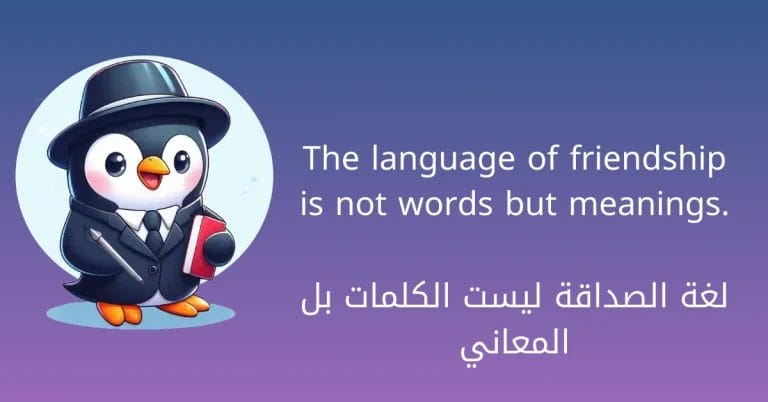 The language of friendship is not words but meanings.

لغة الصداقة ليست الكلمات بل المعاني